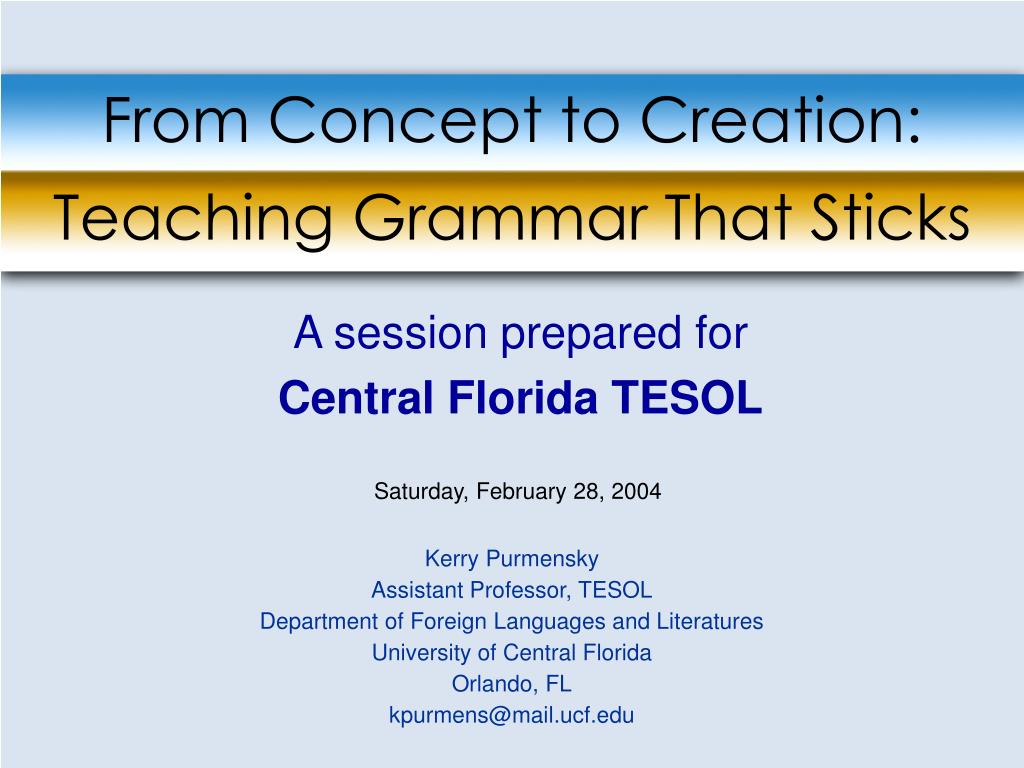 From Concept to Creation:
Teaching Grammar That Sticks

A session prepared for
Central Florida TESOL

Saturday, February 28, 2004

Kerry Purmensky
Assistant Professor, TESOL
Department of Foreign Languages and Literatures
University of Central Florida
Orlando, FL
kpurmens@mail.ucf.edu